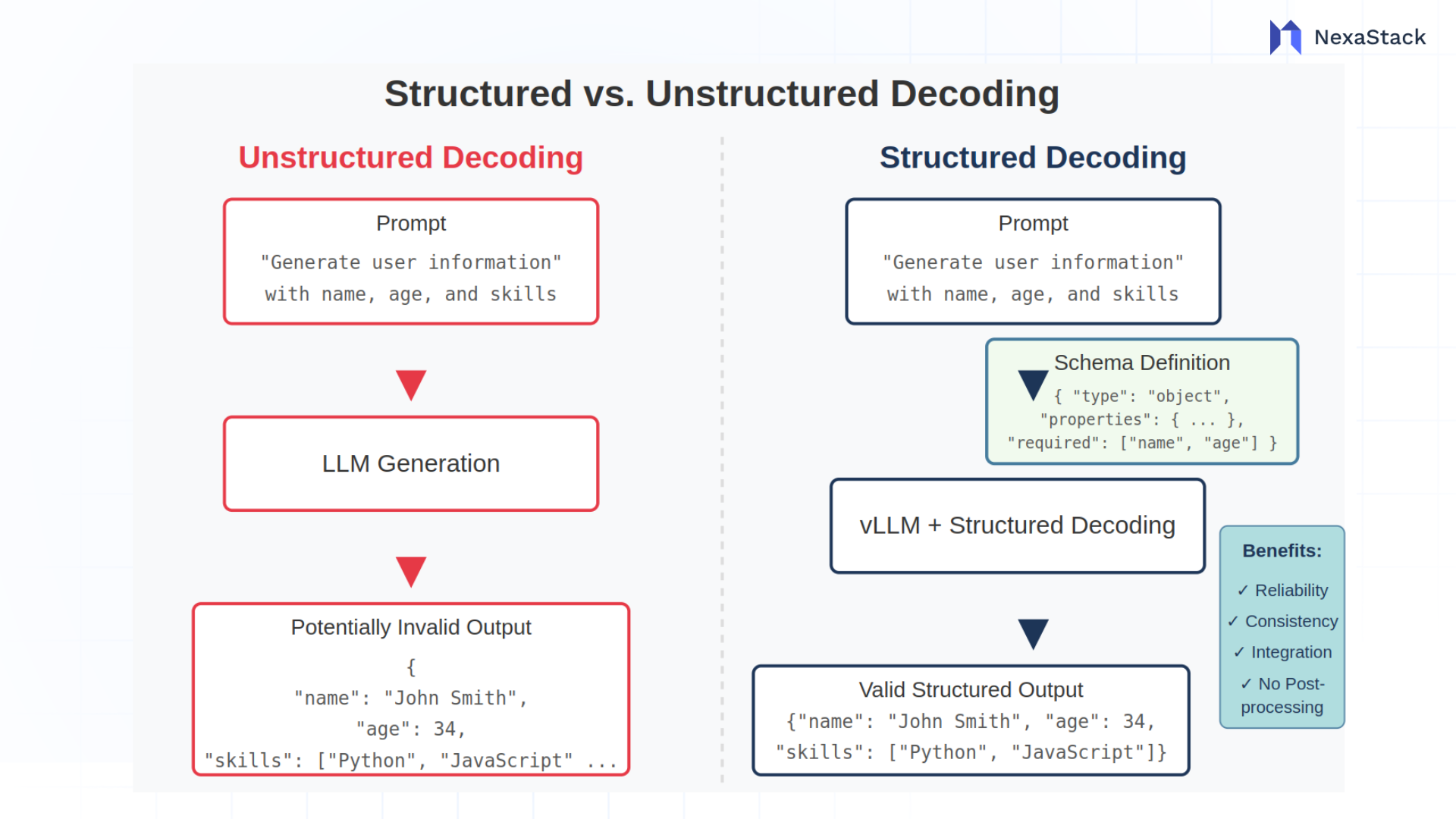 NexaStack

Structured vs. Unstructured Decoding

Unstructured Decoding

Prompt
"Generate user information" with name, age, and skills

LLM Generation

Potentially Invalid Output
{
"name": "John Smith",
"age": 34,
"skills": ["Python", "JavaScript" ...

Structured Decoding

Prompt
"Generate user information" with name, age, and skills

Schema Definition
{ "type": "object",
"properties": { ... },
"required": ["name", "age"] }

vLLM + Structured Decoding

Valid Structured Output
{"name": "John Smith", "age": 34,
"skills": ["Python", "JavaScript"]}

Benefits:
✓ Reliability
✓ Consistency
✓ Integration
✓ No Post-processing